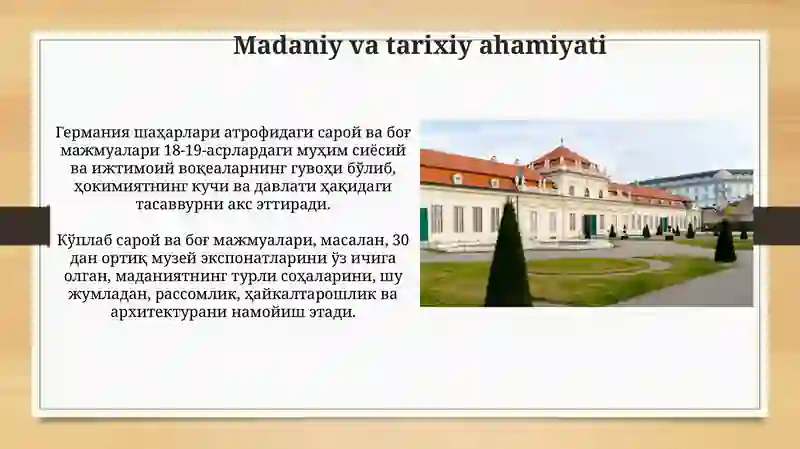 Madaniy va tarixiy ahamiyati

Германия шаҳарлари атрофидаги сарой ва боғ мажмуалари 18-19-асрлардаги муҳим сиёсий ва ижтимоий воқеаларнинг гувоҳи бўлиб, ҳокимиятнинг кучи ва давлати ҳақидаги тасаввурни акс эттиради.

Кўплаб сарой ва боғ мажмуалари, масалан, 30 дан ортиқ музей экспонатларини ўз ичига олган, маданиятнинг турли соҳаларини, шу жумладан, рассомлик, ҳайкалтарошлик ва архитектурани намойиш этади.